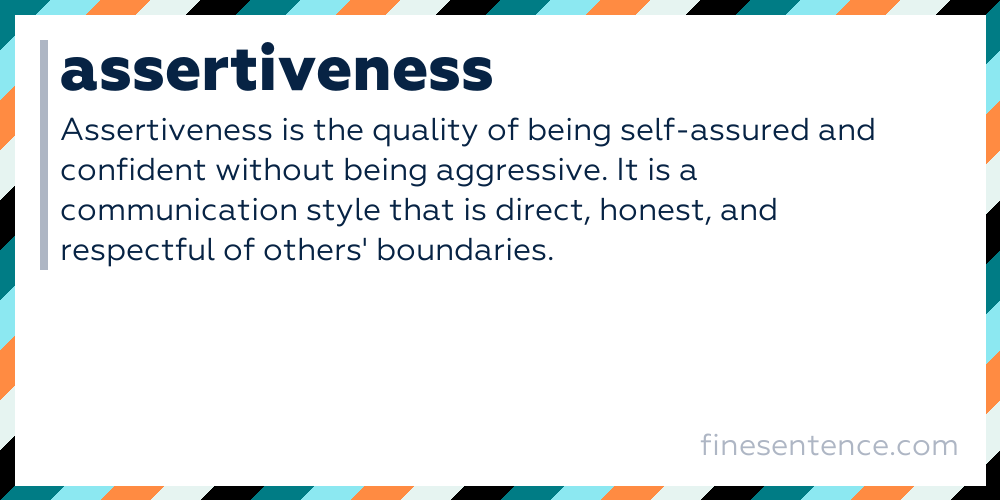 assertiveness

Assertiveness is the quality of being self-assured and confident without being aggressive. It is a communication style that is direct, honest, and respectful of others' boundaries.

finesentence.com